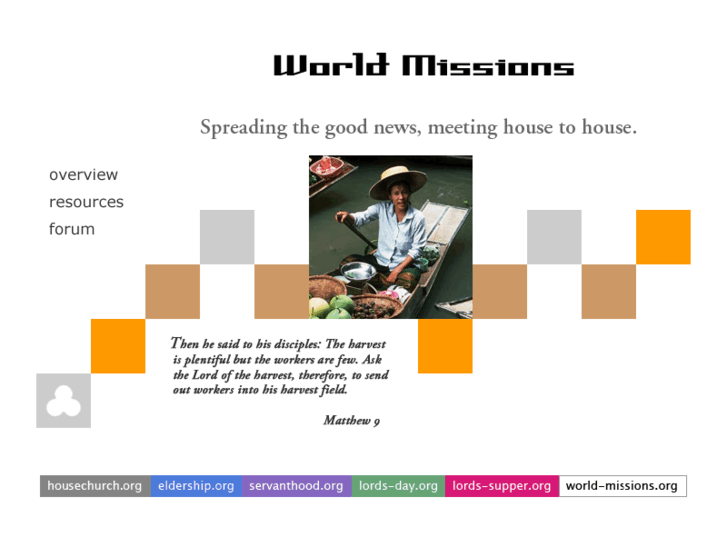 World Missions

Spreading the good news, meeting house to house.

overview
resources
forum

Then he said to his disciples: The harvest is plentiful but the workers are few. Ask the Lord of the harvest, therefore, to send out workers into his harvest field.

Matthew 9

housechurch.org eldership.org servanthood.org lords-day.org lords-supper.org world-missions.org